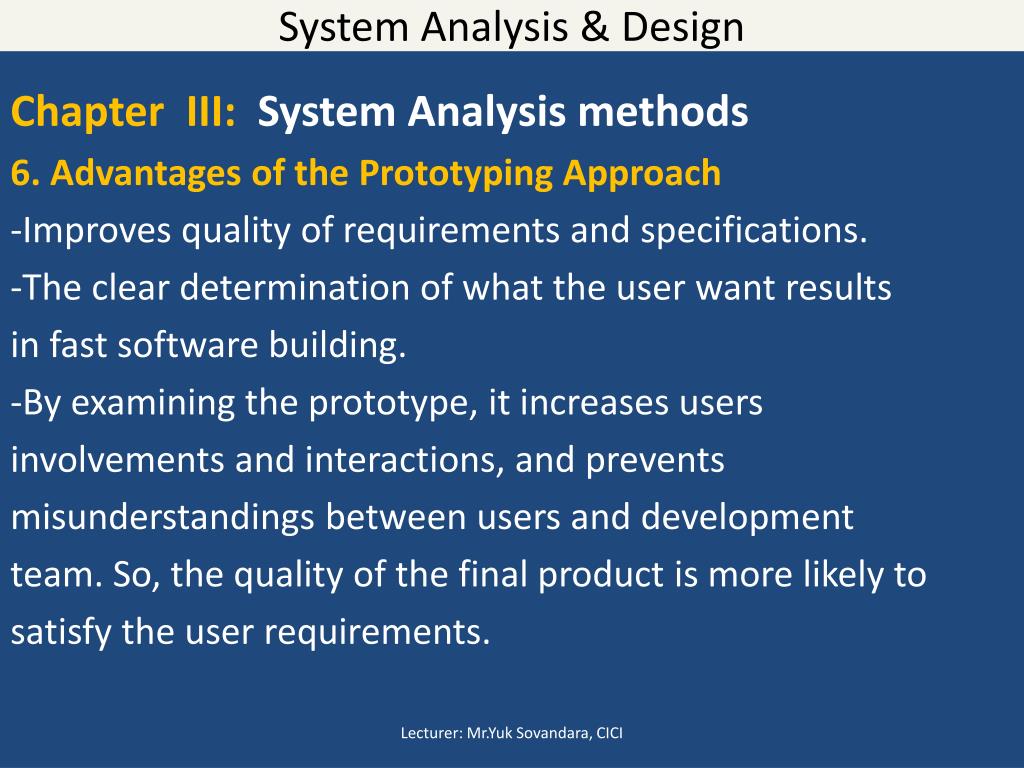 System Analysis & Design

Chapter III: System Analysis methods

6. Advantages of the Prototyping Approach

-Improves quality of requirements and specifications.

-The clear determination of what the user want results in fast software building.

-By examining the prototype, it increases users involvements and interactions, and prevents misunderstandings between users and development team. So, the quality of the final product is more likely to satisfy the user requirements.

Lecturer: Mr.Yuk Sovandara, CICI